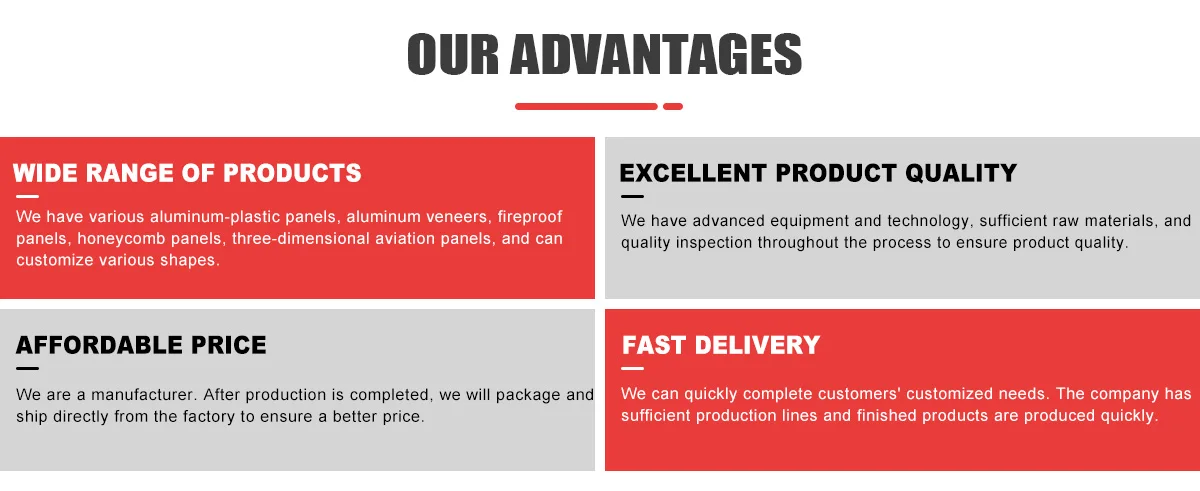 OUR ADVANTAGES

WIDE RANGE OF PRODUCTS

We have various aluminum-plastic panels, aluminum veneers, fireproof panels, honeycomb panels, three-dimensional aviation panels, and can customize various shapes.

EXCELLENT PRODUCT QUALITY

We have advanced equipment and technology, sufficient raw materials, and quality inspection throughout the process to ensure product quality.

AFFORDABLE PRICE

We are a manufacturer. After production is completed, we will package and ship directly from the factory to ensure a better price.

FAST DELIVERY

We can quickly complete customers' customized needs. The company has sufficient production lines and finished products are produced quickly.